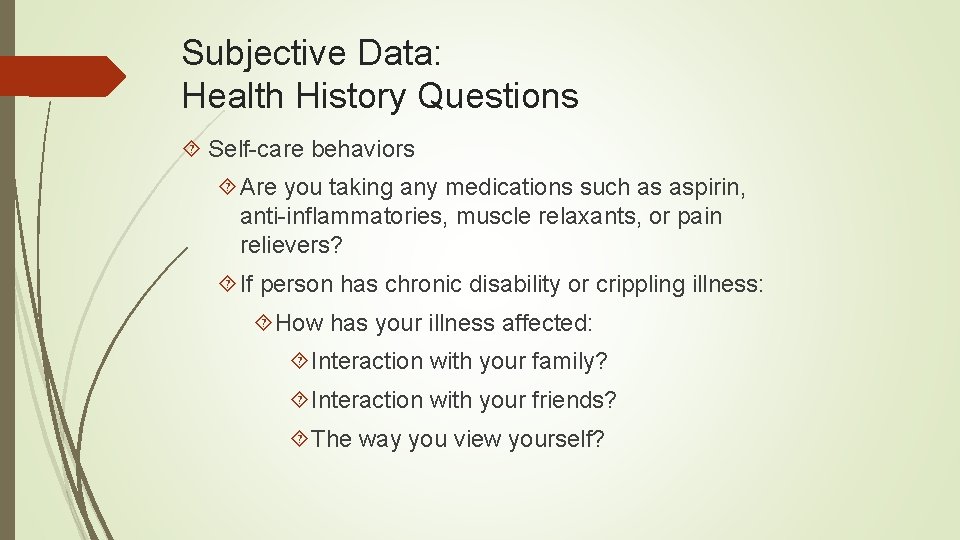 Subjective Data:
Health History Questions

Self-care behaviors

Are you taking any medications such as aspirin, anti-inflammatories, muscle relaxants, or pain relievers?

If person has chronic disability or crippling illness:

How has your illness affected:

Interaction with your family?

Interaction with your friends?

The way you view yourself?